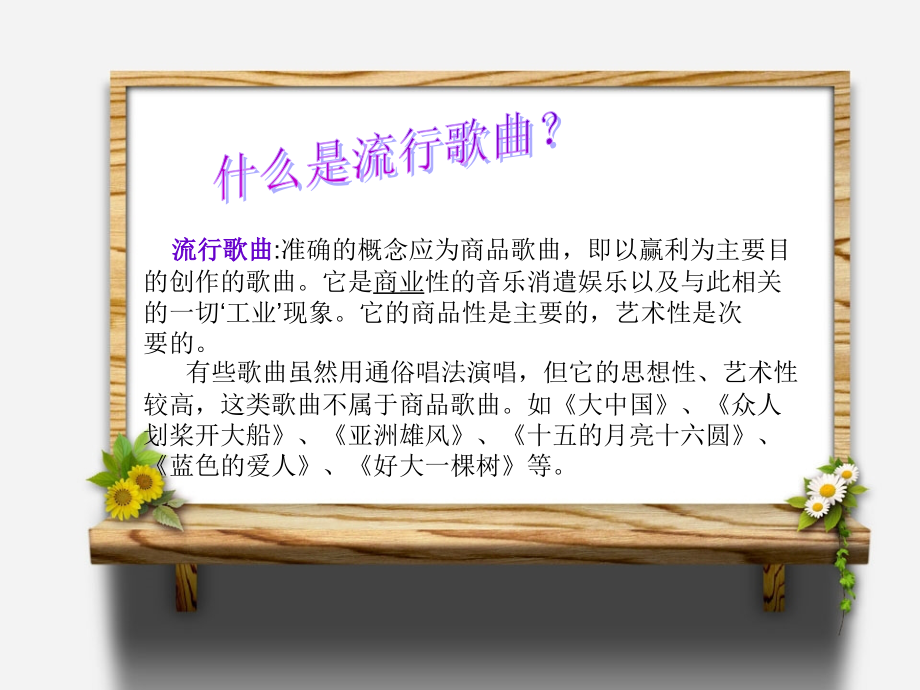 什么是流行歌曲？

流行歌曲:准确的概念应为商品歌曲，即以赢利为主要目的创作的歌曲。它是商业性的音乐消遣娱乐以及与此相关的一切‘工业’现象。它的商品性是主要的，艺术性是次要的。

有些歌曲虽然用通俗唱法演唱，但它的思想性、艺术性较高，这类歌曲不属于商品歌曲。如《大中国》、《众人划桨开大船》、《亚洲雄风》、《十五的月亮十六圆》、《蓝色的爱人》、《好大一棵树》等。